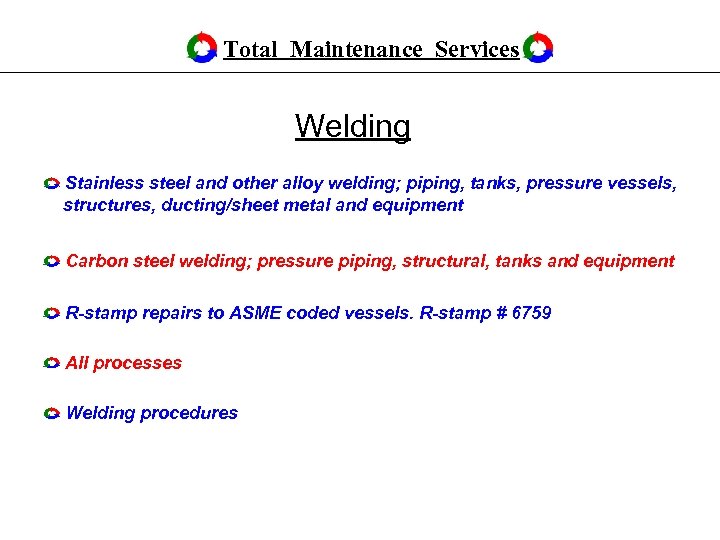 Total Maintenance Services

Welding

Stainless steel and other alloy welding; piping, tanks, pressure vessels, structures, ducting/sheet metal and equipment

Carbon steel welding; pressure piping, structural, tanks and equipment

R-stamp repairs to ASME coded vessels. R-stamp # 6759

All processes

Welding procedures